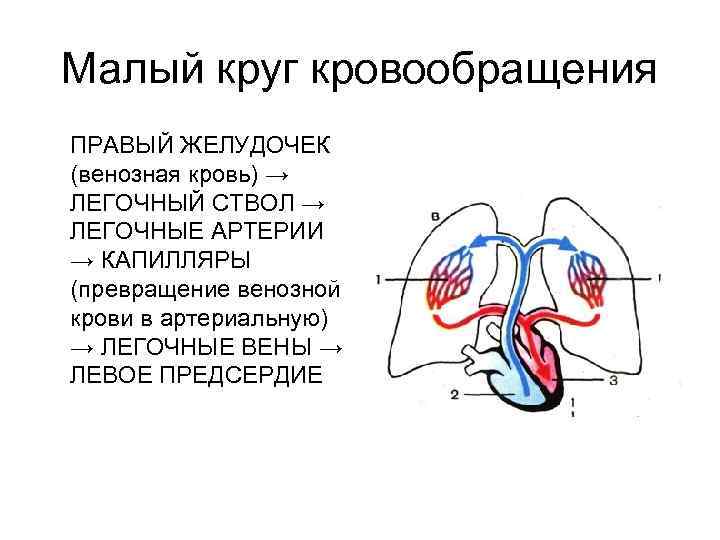 Малый круг кровообращения

ПРАВЫЙ ЖЕЛУДОЧЕК (венозная кровь) → ЛЕГОЧНЫЙ СТВОЛ → ЛЕГОЧНЫЕ АРТЕРИИ → КАПИЛЛЯРЫ (превращение венозной крови в артериальную) → ЛЕГОЧНЫЕ ВЕНЫ → ЛЕВОЕ ПРЕДСЕРДИЕ

в
1
1
2
3